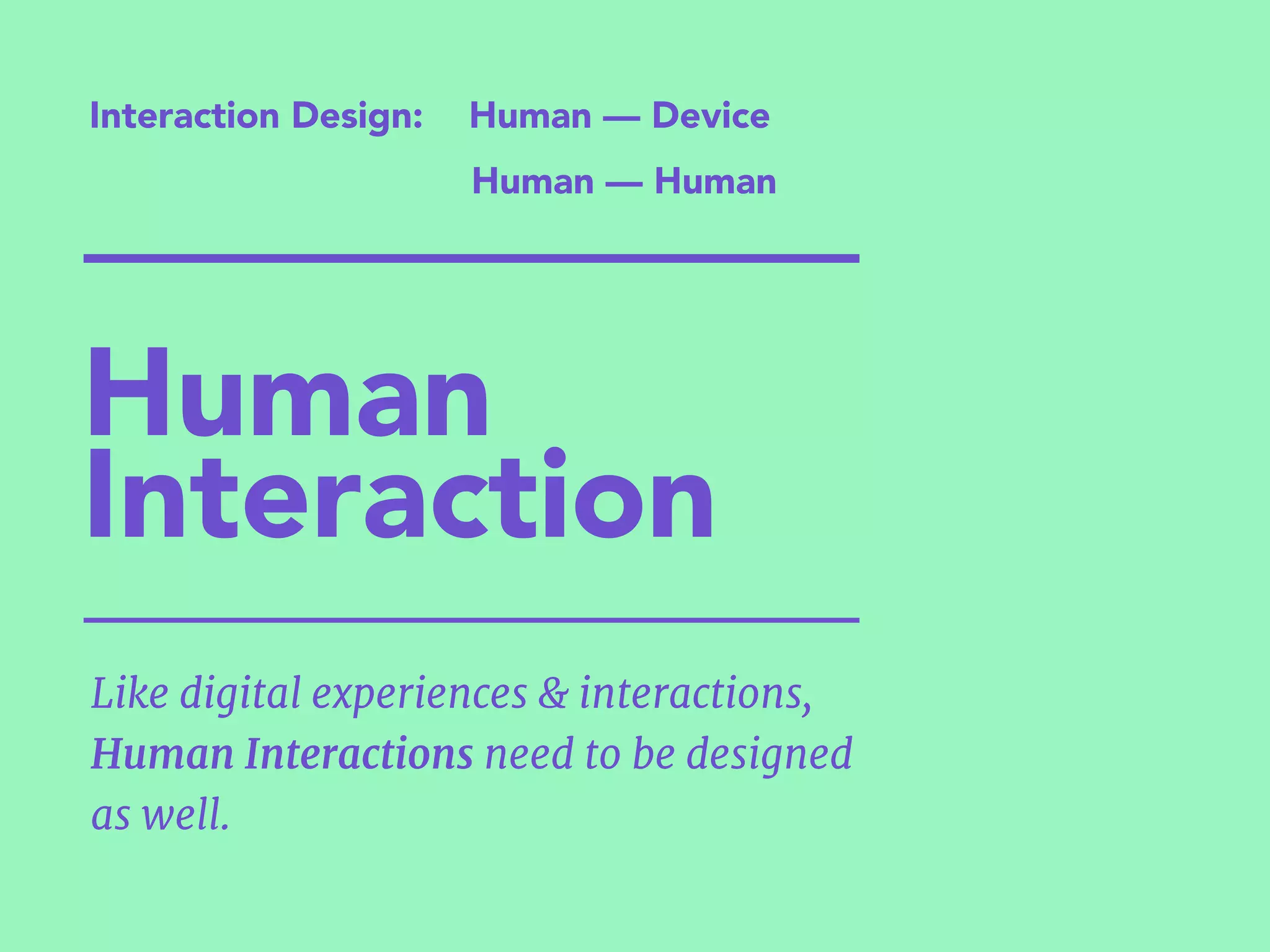 Interaction Design: Human — Device
Human — Human

Human
Interaction

Like digital experiences & interactions, Human Interactions need to be designed as well.